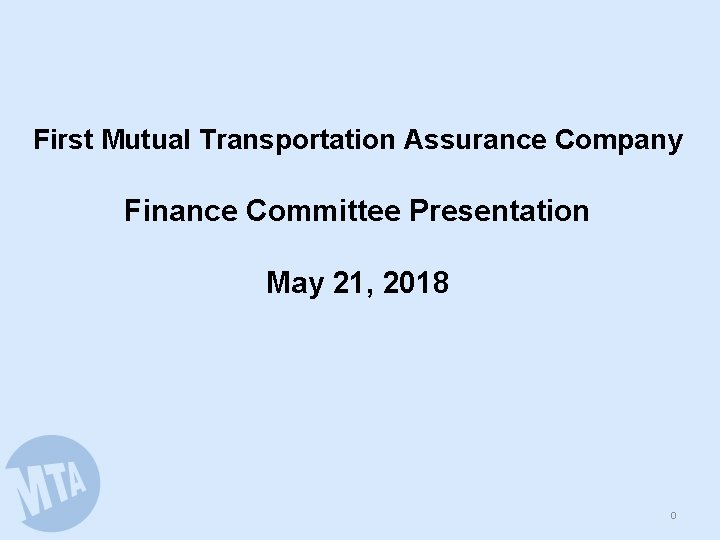 First Mutual Transportation Assurance Company

Finance Committee Presentation

May 21, 2018

MTA

0